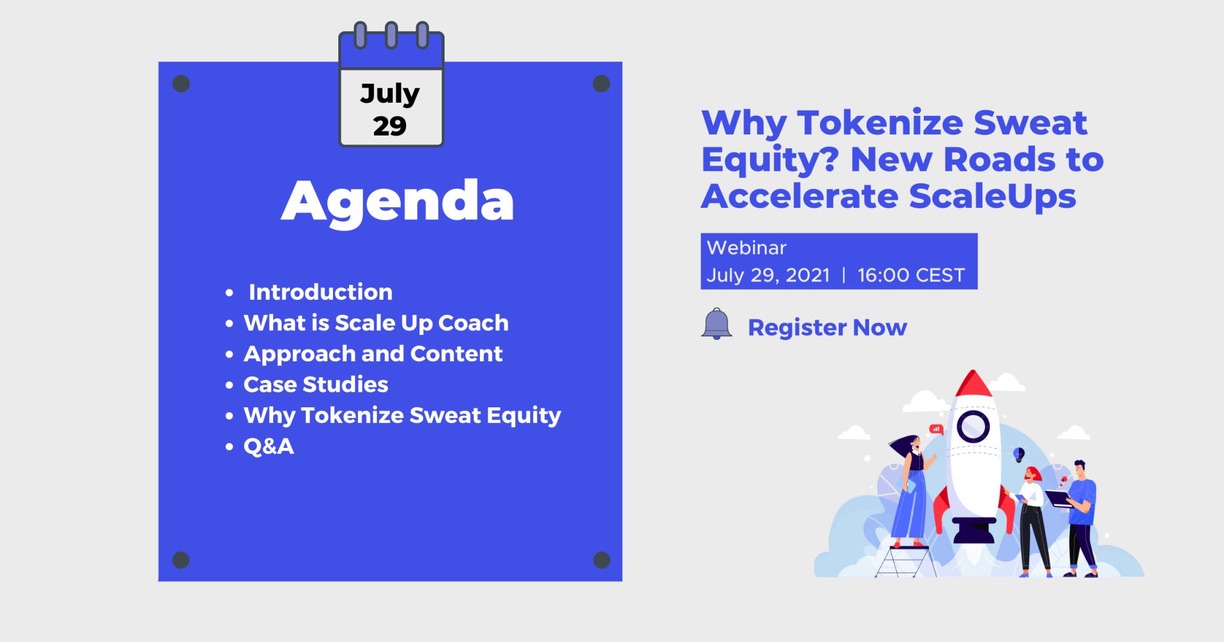 July
29

Agenda

- Introduction
- What is Scale Up Coach
- Approach and Content
- Case Studies
- Why Tokenize Sweat Equity
- Q&A

Why Tokenize Sweat Equity? New Roads to Accelerate ScaleUps

Webinar
July 29, 2021 | 16:00 CEST

Register Now